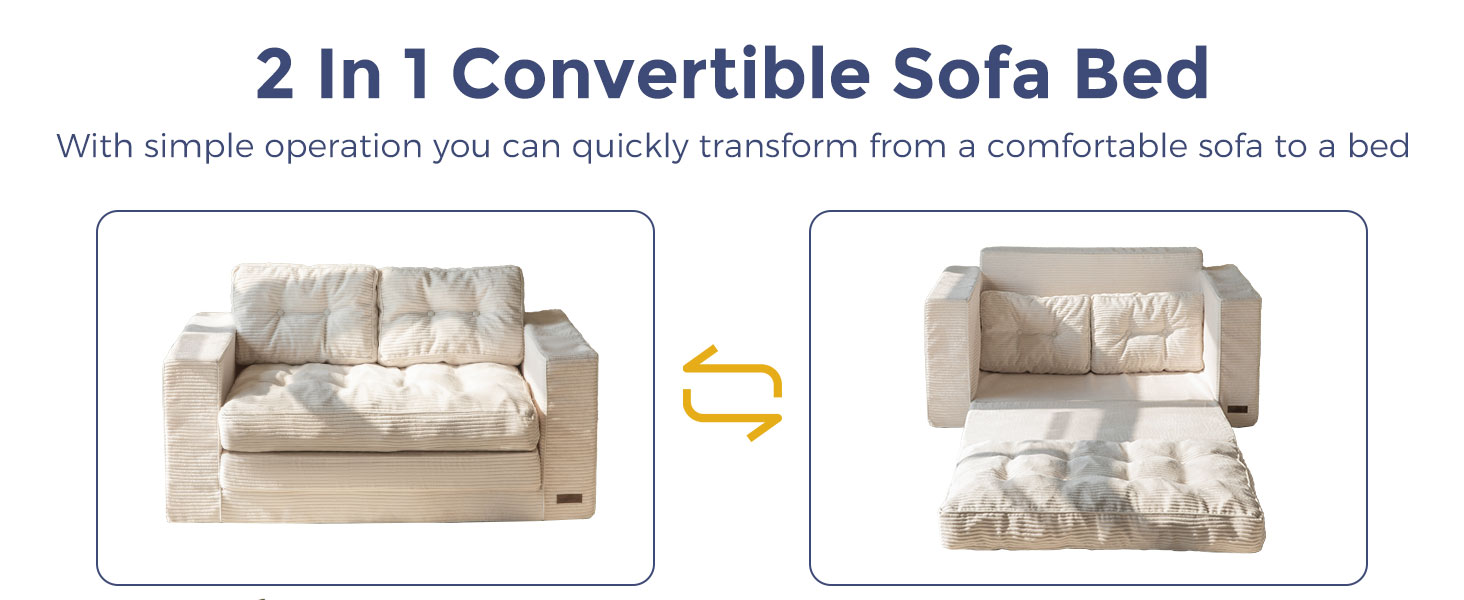 2 In 1 Convertible Sofa Bed

With simple operation you can quickly transform from a comfortable sofa to a bed